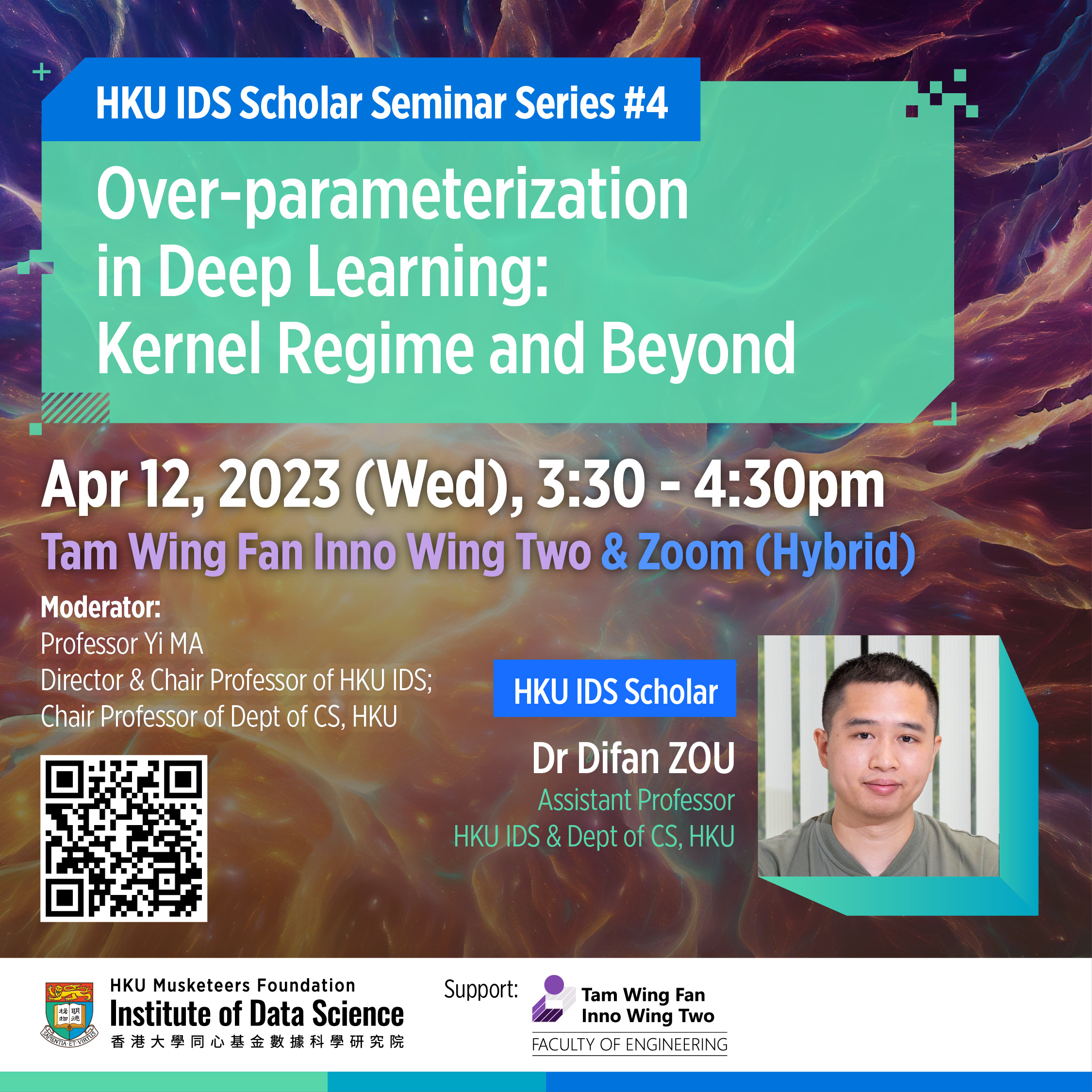 HKU IDS Scholar Seminar Series #4

Over-parameterization in Deep Learning: Kernel Regime and Beyond

Apr 12, 2023 (Wed), 3:30 - 4:30pm

Tam Wing Fan Inno Wing Two & Zoom (Hybrid)

Moderator:
Professor Yi MA
Director & Chair Professor of HKU IDS;
Chair Professor of Dept of CS, HKU

HKU IDS Scholar

Dr Difan ZOU
Assistant Professor
HKU IDS & Dept of CS, HKU

格物 明德
SAPIENTIA ET VIRTUS

HKU Musketeers Foundation
Institute of Data Science
香港大學同心基金數據科學研究院

Support:
Tam Wing Fan
Inno Wing Two
FACULTY OF ENGINEERING